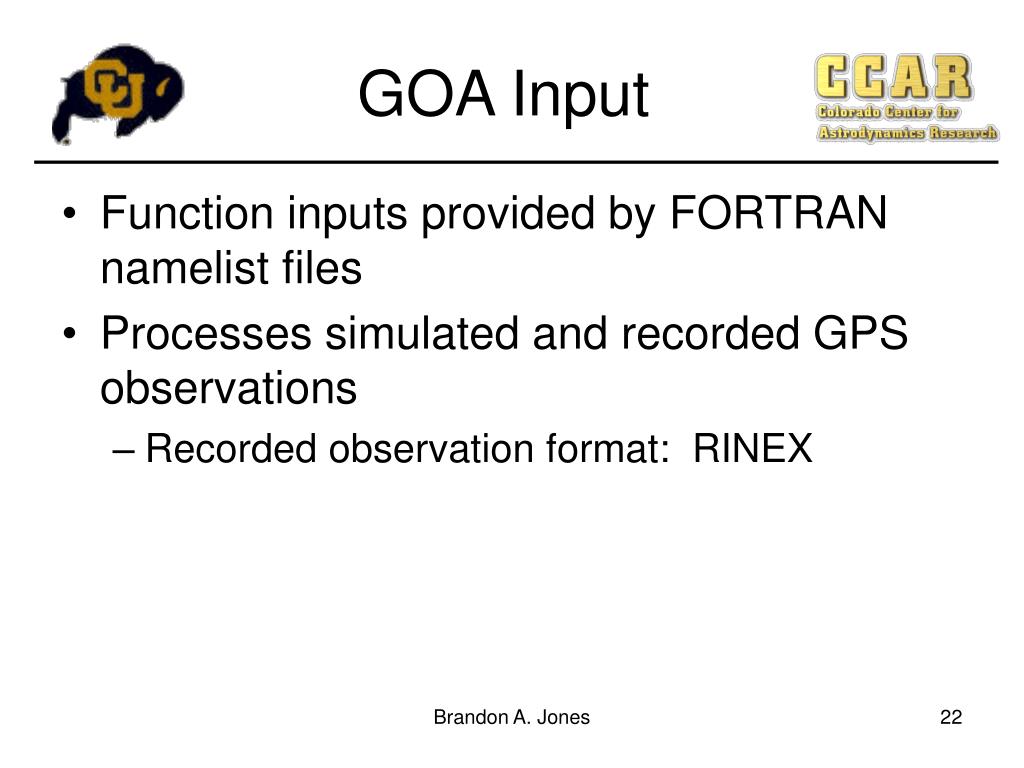 CU

GOA Input

CCAR
Colorado Center for
Astrodynamics Research

• Function inputs provided by FORTRAN namelist files
• Processes simulated and recorded GPS observations
– Recorded observation format: RINEX

Brandon A. Jones

22